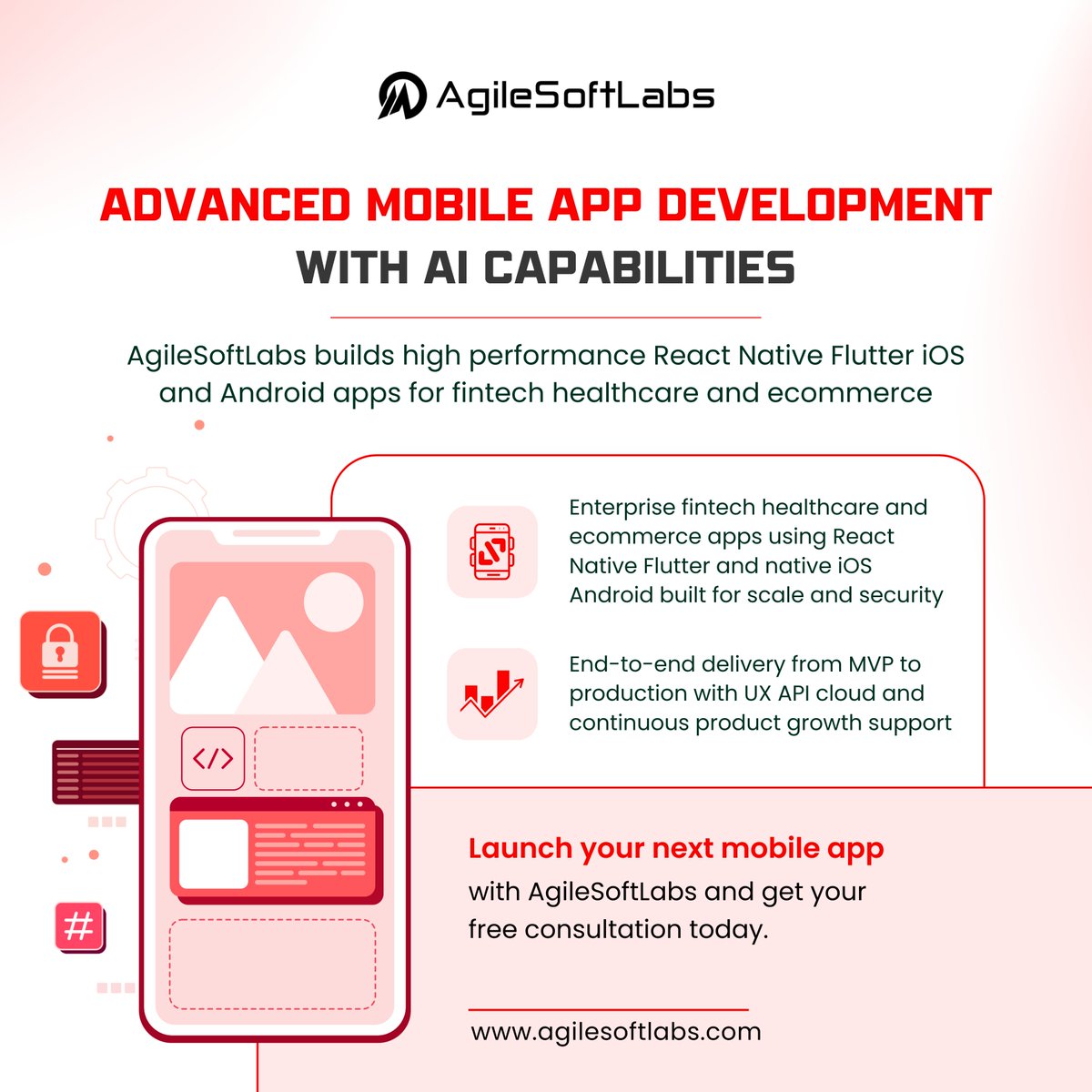 AgileSoftLabs

ADVANCED MOBILE APP DEVELOPMENT WITH AI CAPABILITIES

AgileSoftLabs builds high performance React Native Flutter iOS and Android apps for fintech healthcare and ecommerce

Enterprise fintech healthcare and ecommerce apps using React Native Flutter and native iOS Android built for scale and security

End-to-end delivery from MVP to production with UX API cloud and continuous product growth support

</>

#

Launch your next mobile app with AgileSoftLabs and get your free consultation today.

www.agilesoftlabs.com